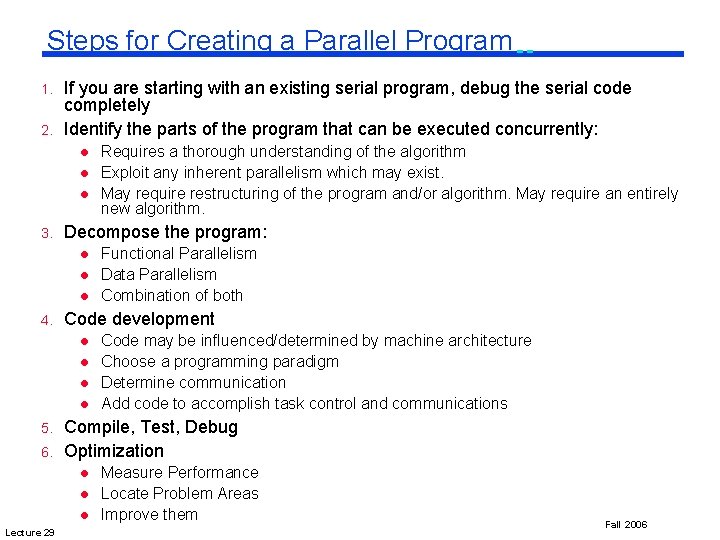 Steps for Creating a Parallel Program

1. If you are starting with an existing serial program, debug the serial code completely
2. Identify the parts of the program that can be executed concurrently:
   - Requires a thorough understanding of the algorithm
   - Exploit any inherent parallelism which may exist.
   - May require restructuring of the program and/or algorithm. May require an entirely new algorithm.
3. Decompose the program:
   - Functional Parallelism
   - Data Parallelism
   - Combination of both
4. Code development
   - Code may be influenced/determined by machine architecture
   - Choose a programming paradigm
   - Determine communication
   - Add code to accomplish task control and communications
5. Compile, Test, Debug
6. Optimization
   - Measure Performance
   - Locate Problem Areas
   - Improve them

Lecture 29

Fall 2006